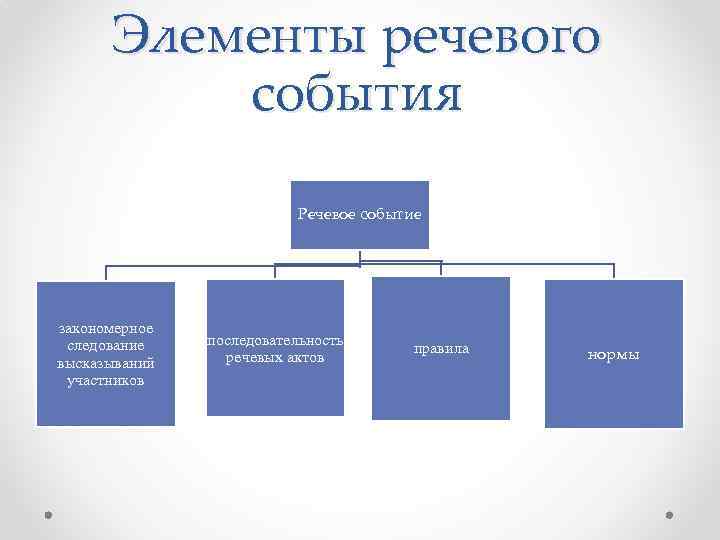 Элементы речевого события

Речевое событие

закономерное следование высказываний участников

последовательность речевых актов

правила

нормы